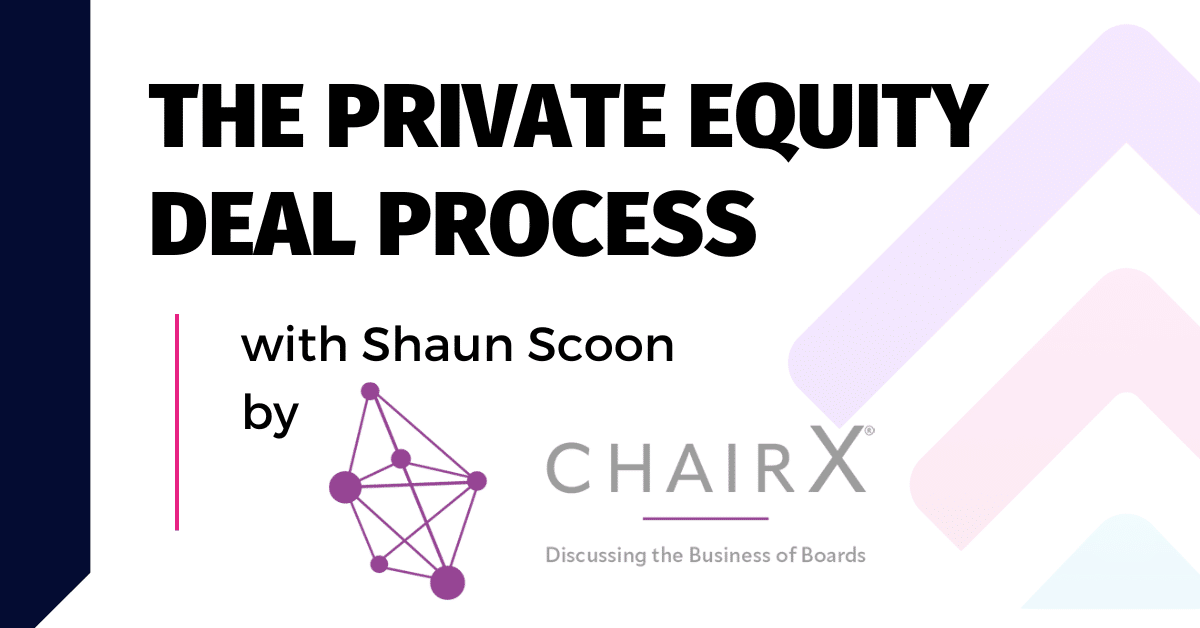 THE PRIVATE EQUITY DEAL PROCESS

with Shaun Scoon
by

CHAIRX®

Discussing the Business of Boards